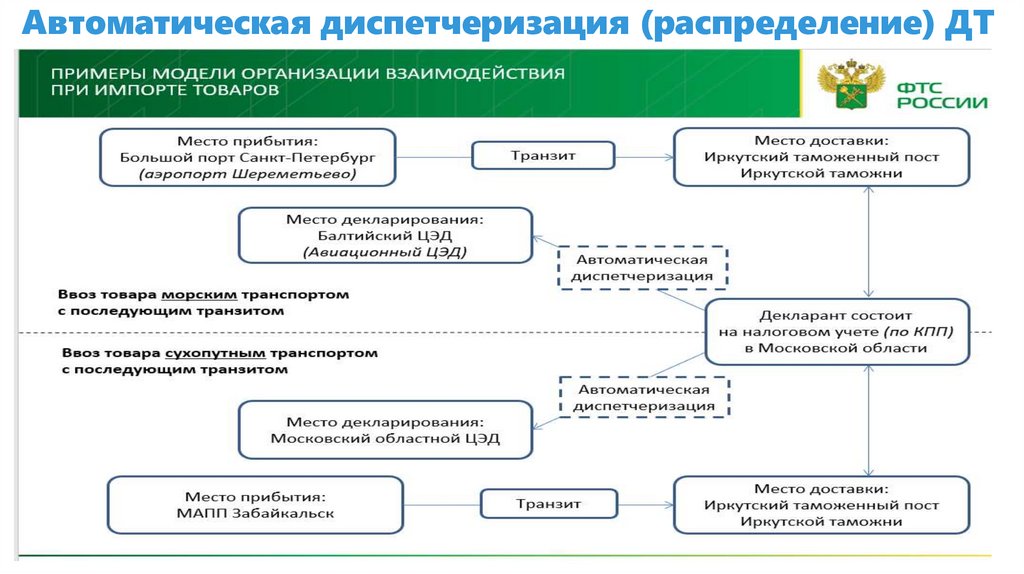 Автоматическая диспетчеризация (распределение) ДТ

ПРИМЕРЫ МОДЕЛИ ОРГАНИЗАЦИИ ВЗАИМОДЕЙСТВИЯ ПРИ ИМПОРТЕ ТОВАРОВ

ФТС РОССИИ

Место прибытия: Большой порт Санкт-Петербург (аэропорт Шереметьево)

Транзит

Место доставки: Иркутский таможенный пост Иркутской таможни

Место декларирования: Балтийский ЦЭД (Авиационный ЦЭД)

Автоматическая диспетчеризация

Ввоз товара морским транспортом с последующим транзитом

Декларант состоит на налоговом учете (по КПП) в Московской области

Ввоз товара сухопутным транспортом с последующим транзитом

Автоматическая диспетчеризация

Место декларирования: Московский областной ЦЭД

Место прибытия: МАПП Забайкальск

Транзит

Место доставки: Иркутский таможенный пост Иркутской таможни